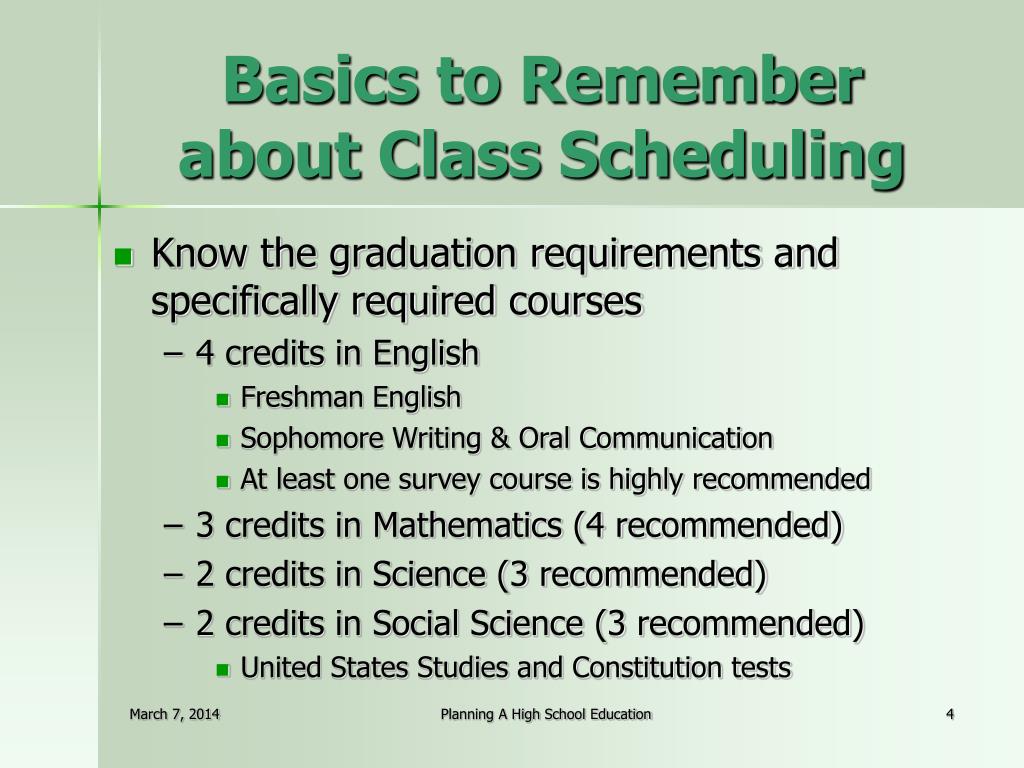 Basics to Remember about Class Scheduling

Know the graduation requirements and specifically required courses
– 4 credits in English
Freshman English
Sophomore Writing & Oral Communication
At least one survey course is highly recommended
– 3 credits in Mathematics (4 recommended)
– 2 credits in Science (3 recommended)
– 2 credits in Social Science (3 recommended)
United States Studies and Constitution tests

March 7, 2014
Planning A High School Education
4